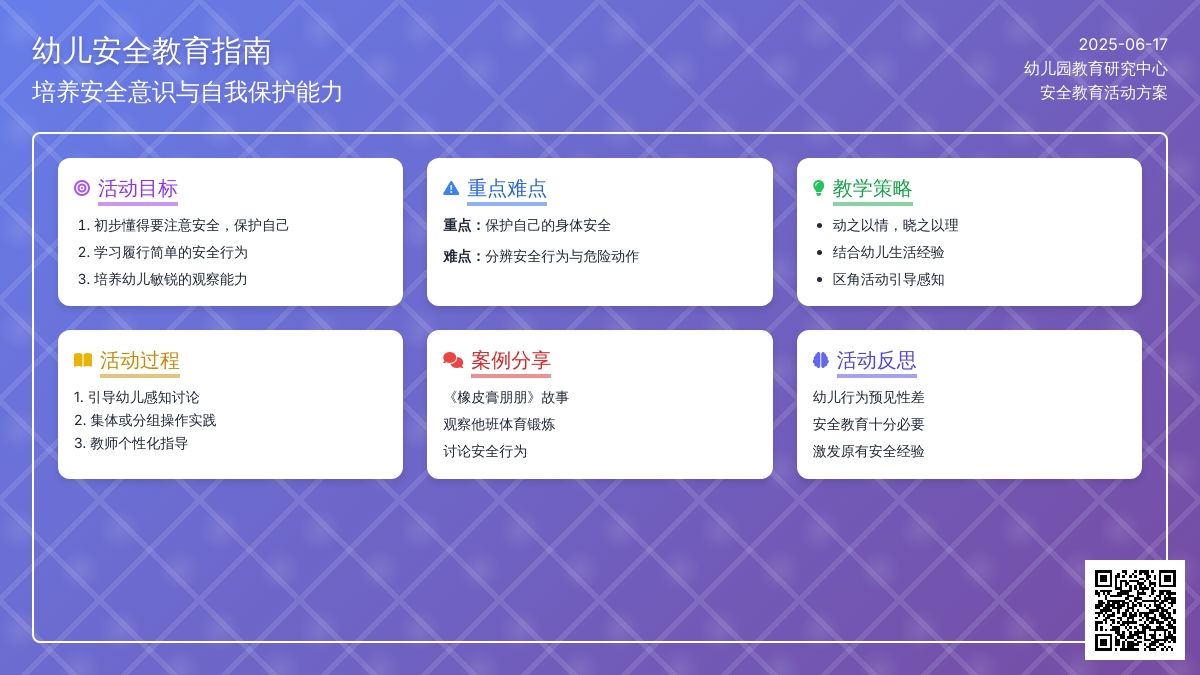 幼儿安全教育指南
培养安全意识与自我保护能力

2025-06-17
幼儿园教育研究中心
安全教育活动方案

活动目标
1. 初步懂得要注意安全，保护自己
2. 学习履行简单的安全行为
3. 培养幼儿敏锐的观察能力

重点难点
重点：保护自己的身体安全
难点：分辨安全行为与危险动作

教学策略
• 动之以情，晓之以理
• 结合幼儿生活经验
• 区角活动引导感知

活动过程
1. 引导幼儿感知讨论
2. 集体或分组操作实践
3. 教师个性化指导

案例分享
《橡皮膏朋朋》故事
观察他班体育锻炼
讨论安全行为

活动反思
幼儿行为预见性差
安全教育十分必要
激发原有安全经验